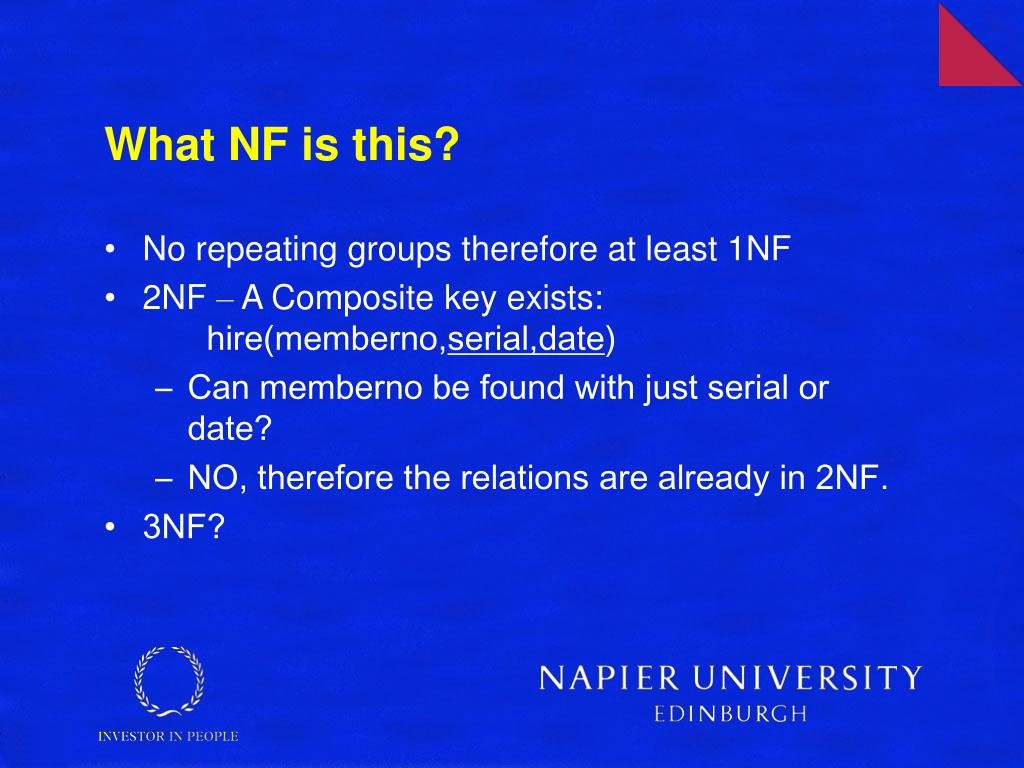 What NF is this?

• No repeating groups therefore at least 1NF
• 2NF – A Composite key exists:
hire(memberno,serial,date)
– Can memberno be found with just serial or date?
– NO, therefore the relations are already in 2NF.
• 3NF?

INVESTOR IN PEOPLE

NAPIER UNIVERSITY
EDINBURGH